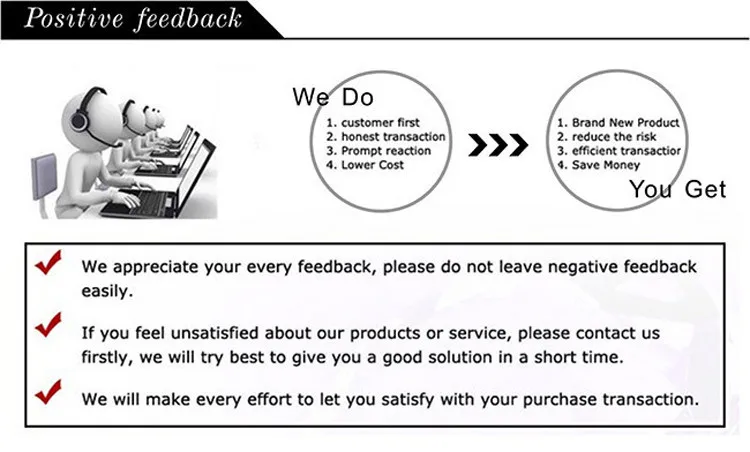 Positive feedback

We Do

1. customer first
2. honest transaction
3. Prompt reaction
4. Lower Cost

1. Brand New Product
2. reduce the risk
3. efficient transactior
4. Save Money

You Get

We appreciate your every feedback, please do not leave negative feedback easily.

If you feel unsatisfied about our products or service, please contact us firstly, we will try best to give you a good solution in a short time.

We will make every effort to let you satisfy with your purchase transaction.